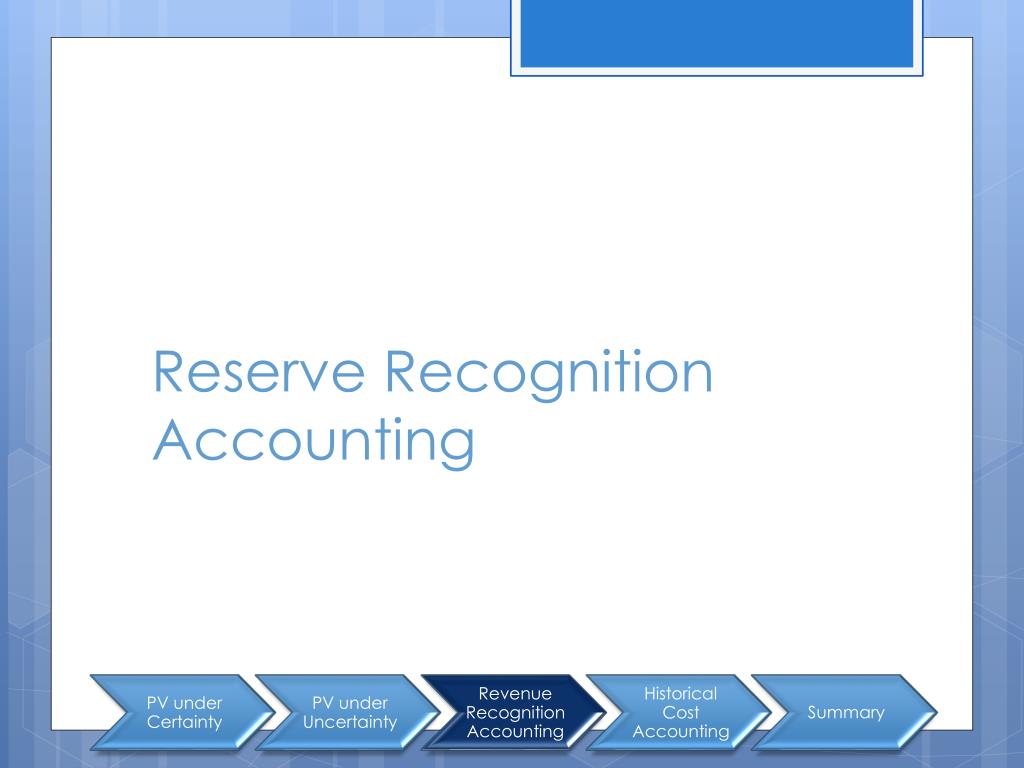 Reserve Recognition Accounting

PV under Certainty

PV under Uncertainty

Revenue Recognition Accounting

Historical Cost Accounting

Summary